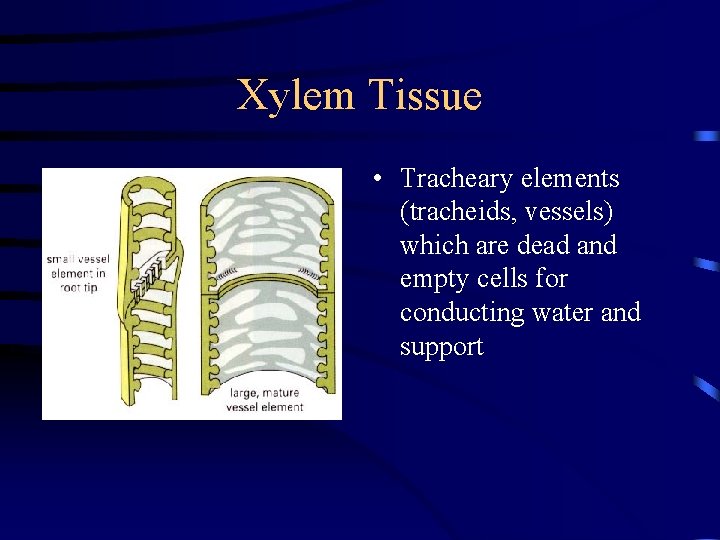 Xylem Tissue

small vessel element in root tip

large, mature vessel element

• Tracheary elements (tracheids, vessels) which are dead and empty cells for conducting water and support